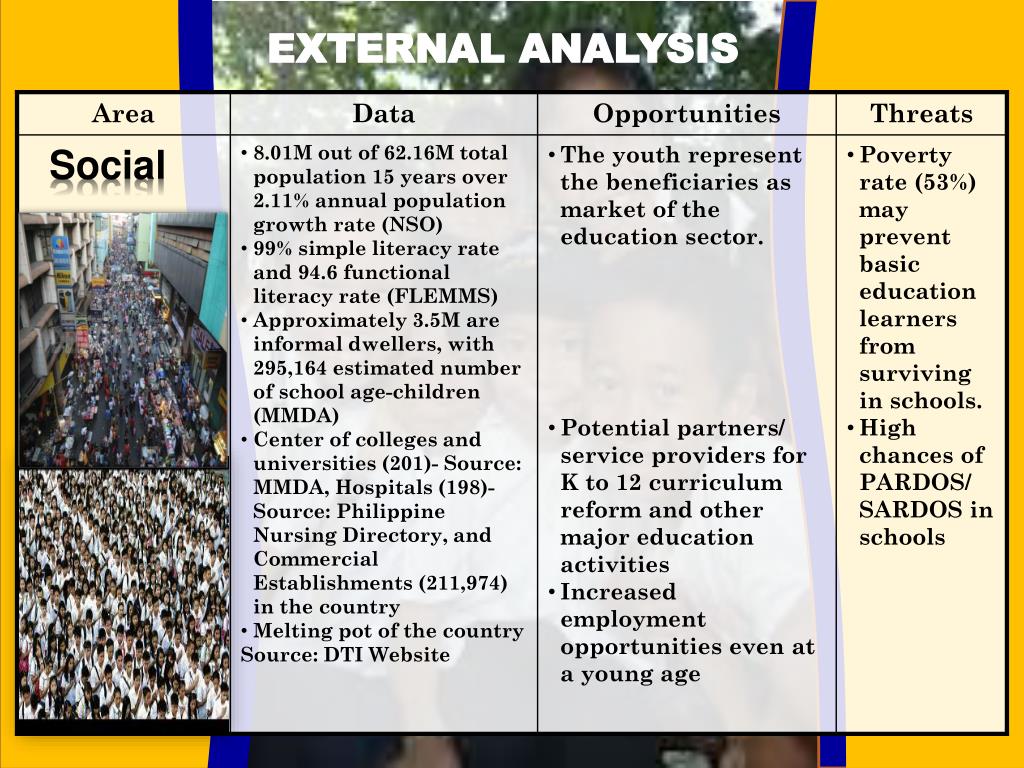 EXTERNAL ANALYSIS

| Area | Data | Opportunities | Threats |
|---|---|---|---|
| Social | • 8.01M out of 62.16M total population 15 years over 2.11% annual population growth rate (NSO) • 99% simple literacy rate and 94.6 functional literacy rate (FLEMMS) • Approximately 3.5M are informal dwellers, with 295,164 estimated number of school age-children (MMDA) • Center of colleges and universities (201)- Source: MMDA, Hospitals (198)- Source: Philippine Nursing Directory, and Commercial Establishments (211,974) in the country • Melting pot of the country Source: DTI Website | • The youth represent the beneficiaries as market of the education sector. • Potential partners/ service providers for K to 12 curriculum reform and other major education activities • Increased employment opportunities even at a young age | • Poverty rate (53%) may prevent basic education learners from surviving in schools. • High chances of PARDOS/ SARDOS in schools |